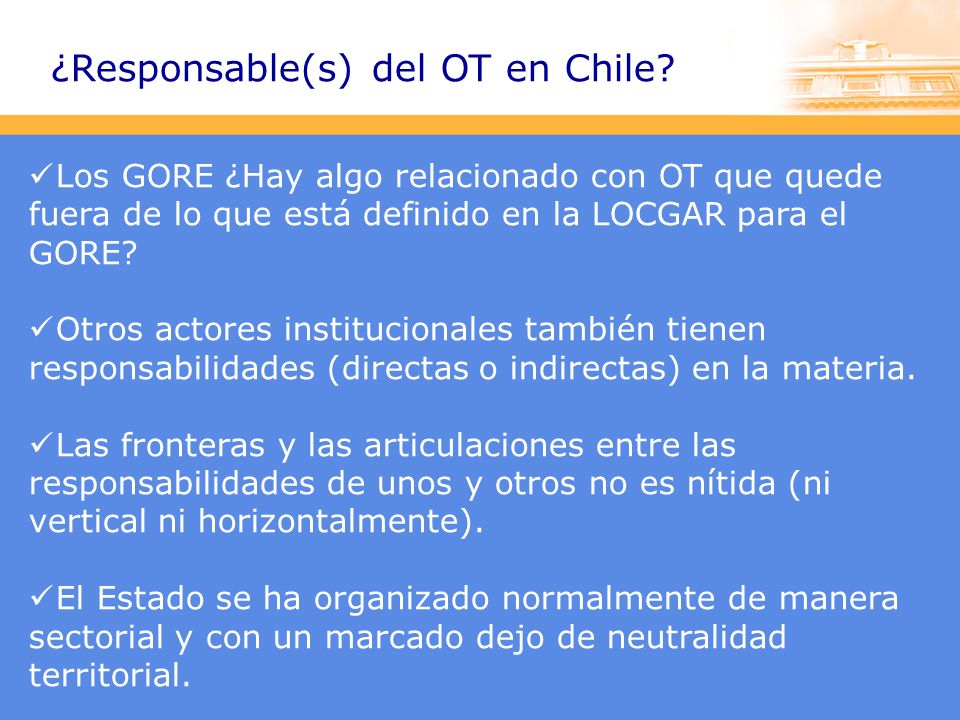 ¿Responsable(s) del OT en Chile?

✓Los GORE ¿Hay algo relacionado con OT que quede fuera de lo que está definido en la LOCGAR para el GORE?

✓Otros actores institucionales también tienen responsabilidades (directas o indirectas) en la materia.

✓Las fronteras y las articulaciones entre las responsabilidades de unos y otros no es nítida (ni vertical ni horizontalmente).

✓El Estado se ha organizado normalmente de manera sectorial y con un marcado dejo de neutralidad territorial.